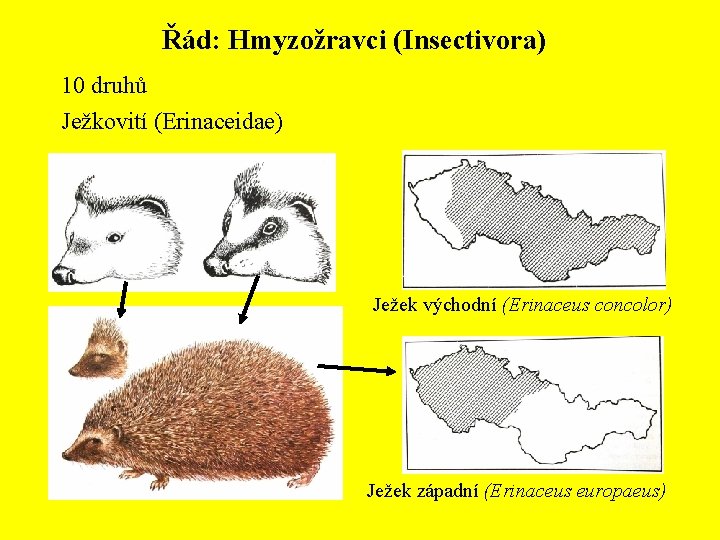 Řád: Hmyzožravci (Insectivora)

10 druhů

Ježkovití (Erinaceidae)

Ježek východní (Erinaceus concolor)

Ježek západní (Erinaceus europaeus)